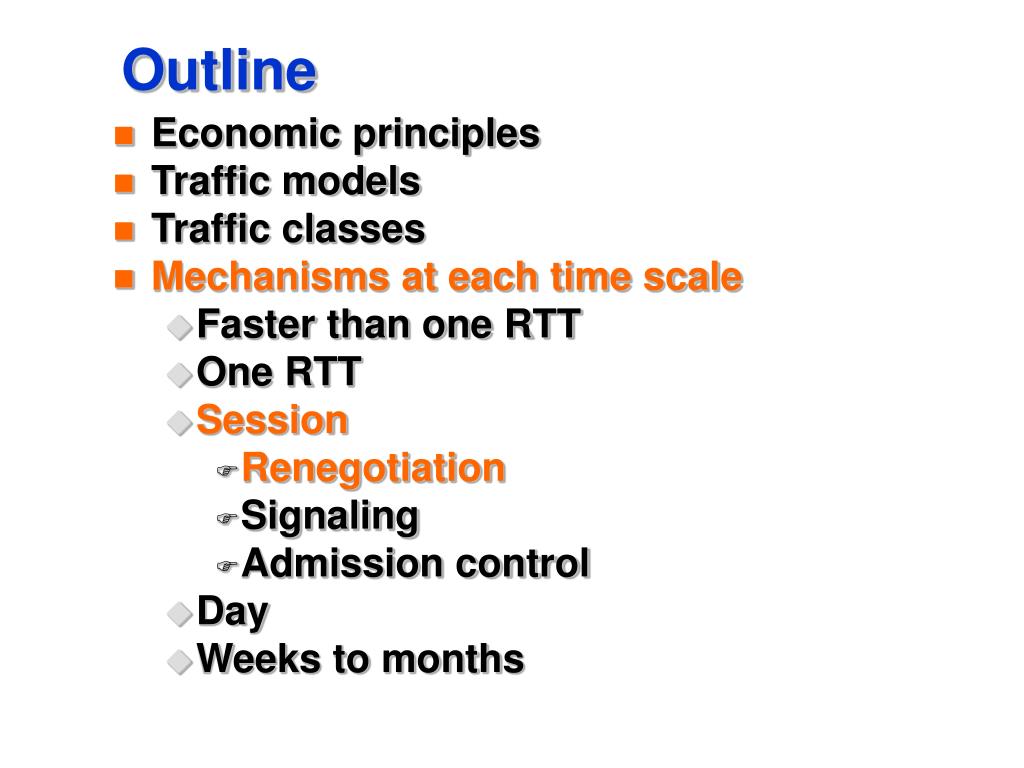 Outline

- Economic principles
- Traffic models
- Traffic classes
- Mechanisms at each time scale
  - Faster than one RTT
  - One RTT
  - Session
    - Renegotiation
    - Signaling
    - Admission control
  - Day
  - Weeks to months